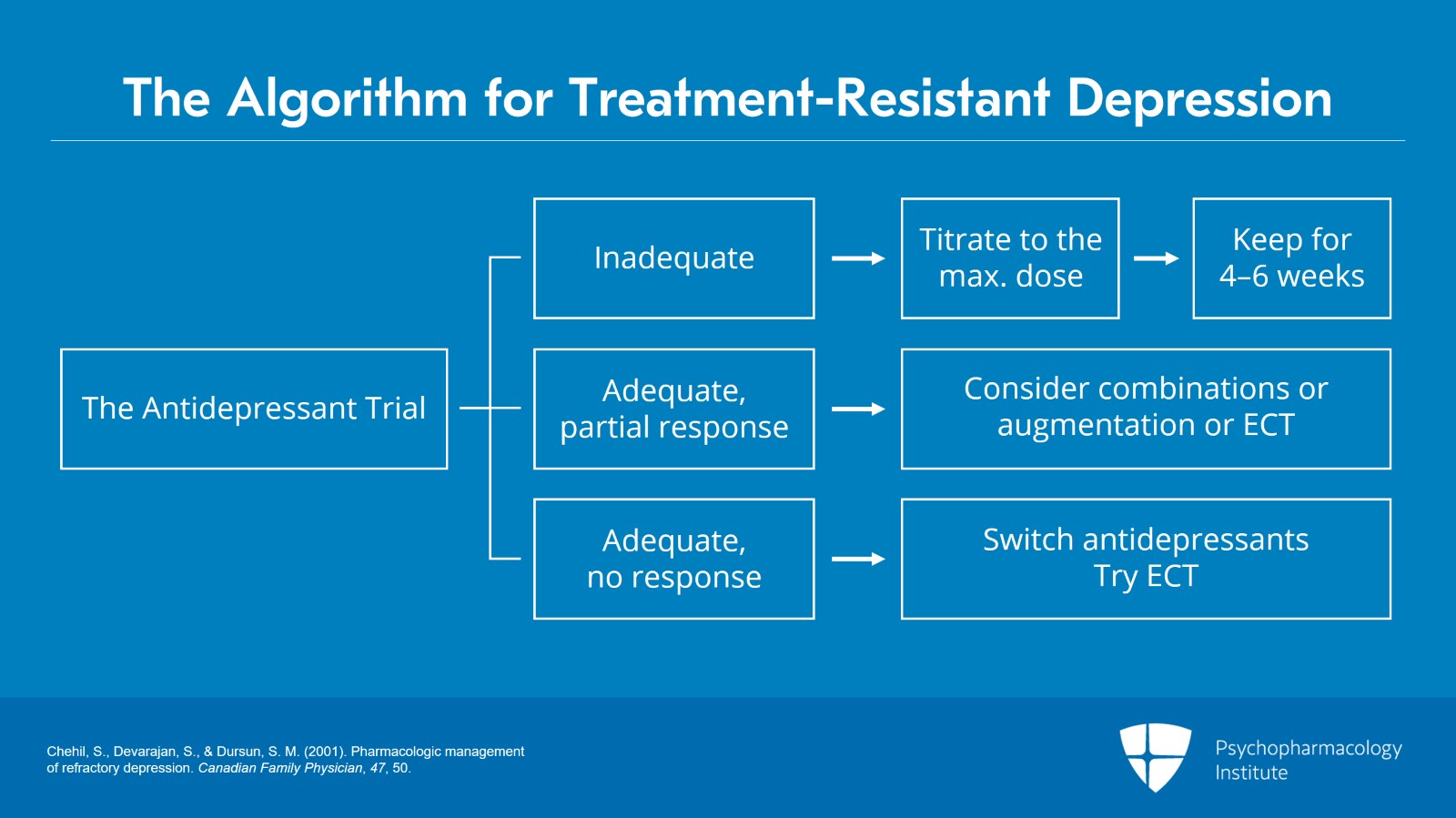 The Algorithm for Treatment-Resistant Depression

The Antidepressant Trial

Inadequate

Titrate to the max. dose

Keep for 4–6 weeks

Adequate, partial response

Consider combinations or augmentation or ECT

Adequate, no response

Switch antidepressants
Try ECT

Chehil, S., Devarajan, S., & Dursun, S. M. (2001). Pharmacologic management of refractory depression. Canadian Family Physician, 47, 50.

Psychopharmacology Institute